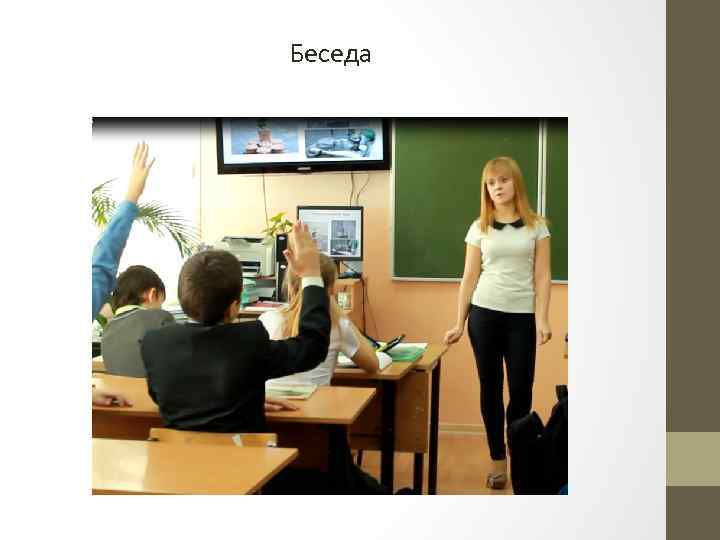 Беседа